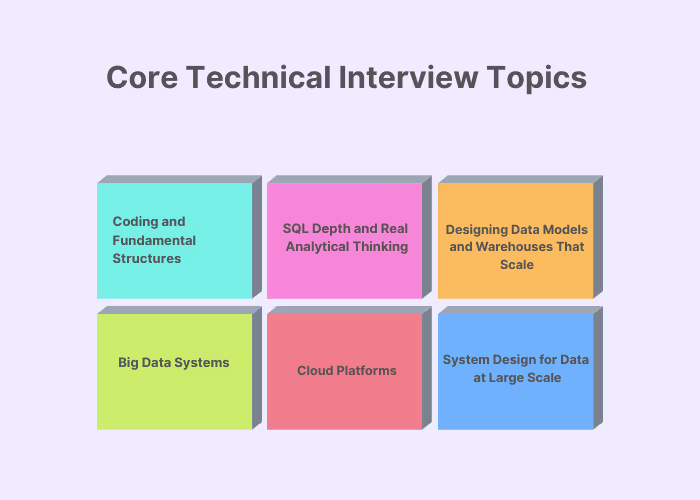 Core Technical Interview Topics

Coding and Fundamental Structures

SQL Depth and Real Analytical Thinking

Designing Data Models and Warehouses That Scale

Big Data Systems

Cloud Platforms

System Design for Data at Large Scale